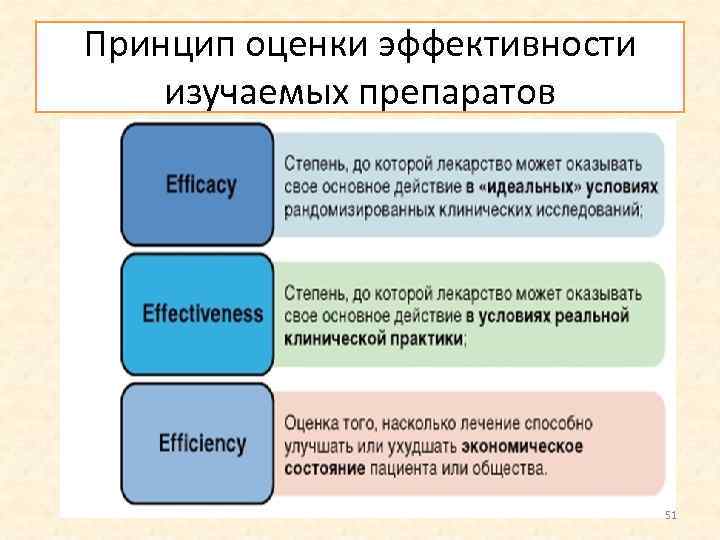 Принцип оценки эффективности изучаемых препаратов

Efficacy

Степень, до которой лекарство может оказывать свое основное действие в «идеальных» условиях рандомизированных клинических исследований;

Effectiveness

Степень, до которой лекарство может оказывать свое основное действие в условиях реальной клинической практики;

Efficiency

Оценка того, насколько лечение способно улучшать или ухудшать экономическое состояние пациента или общества.

51